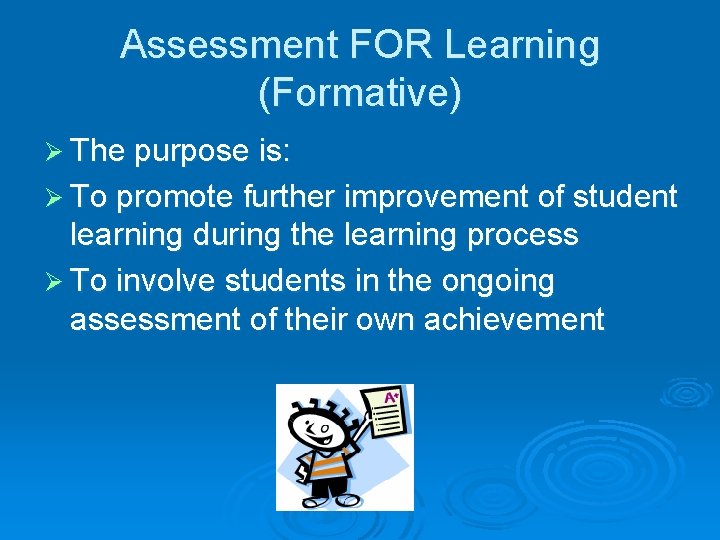 Assessment FOR Learning (Formative)

➢ The purpose is:

➢ To promote further improvement of student learning during the learning process

➢ To involve students in the ongoing assessment of their own achievement

A+